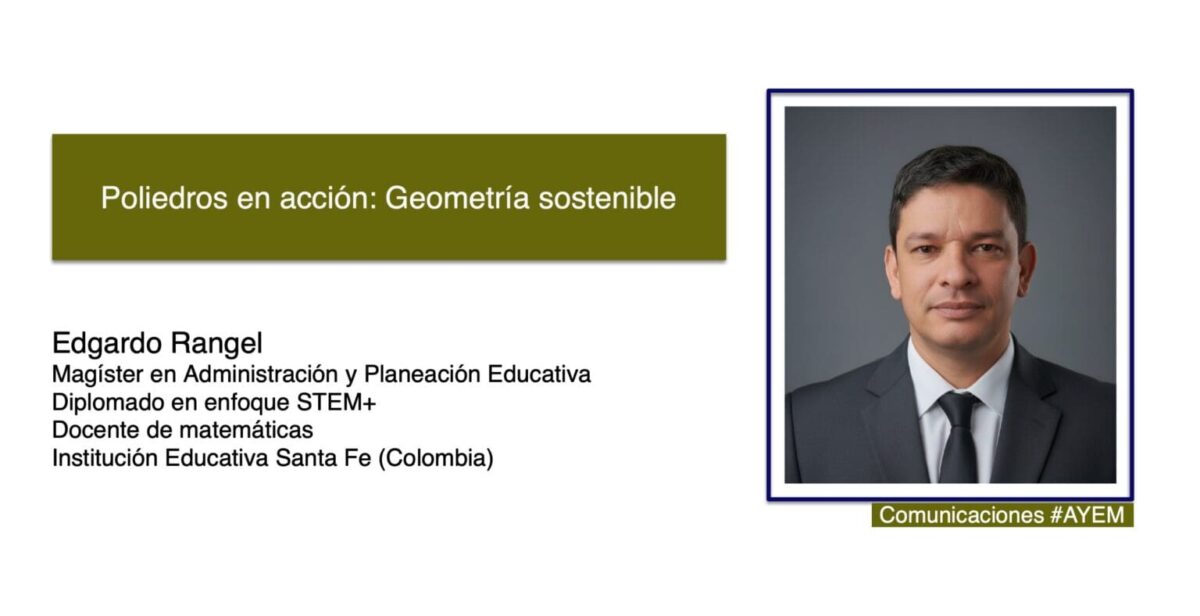 Poliedros en acción: Geometría sostenible

Edgardo Rangel
Magíster en Administración y Planeación Educativa
Diplomado en enfoque STEM+
Docente de matemáticas
Institución Educativa Santa Fe (Colombia)

Comunicaciones #AYEM